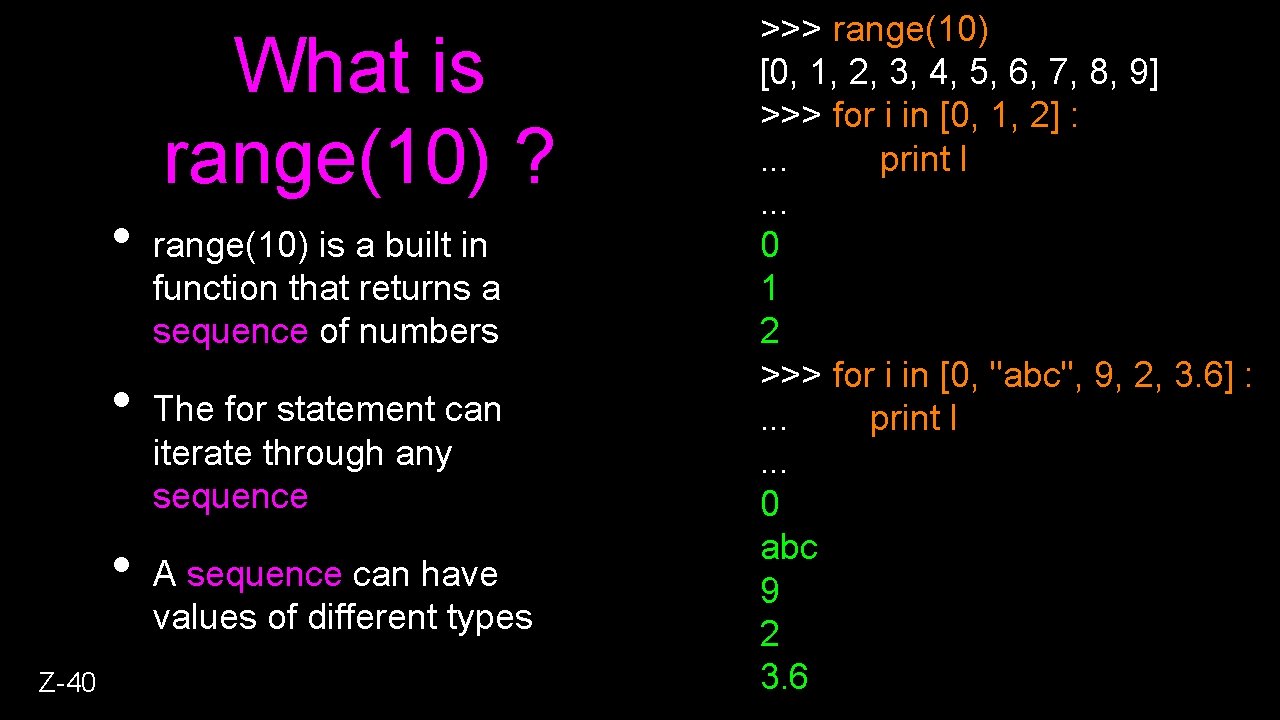 What is range(10) ?

• range(10) is a built in function that returns a sequence of numbers

• The for statement can iterate through any sequence

• A sequence can have values of different types

Z-40

>>> range(10)
[0, 1, 2, 3, 4, 5, 6, 7, 8, 9]
>>> for i in [0, 1, 2] :
...     print I
...
0
1
2
>>> for i in [0, "abc", 9, 2, 3.6] :
...     print I
...
0
abc
9
2
3.6